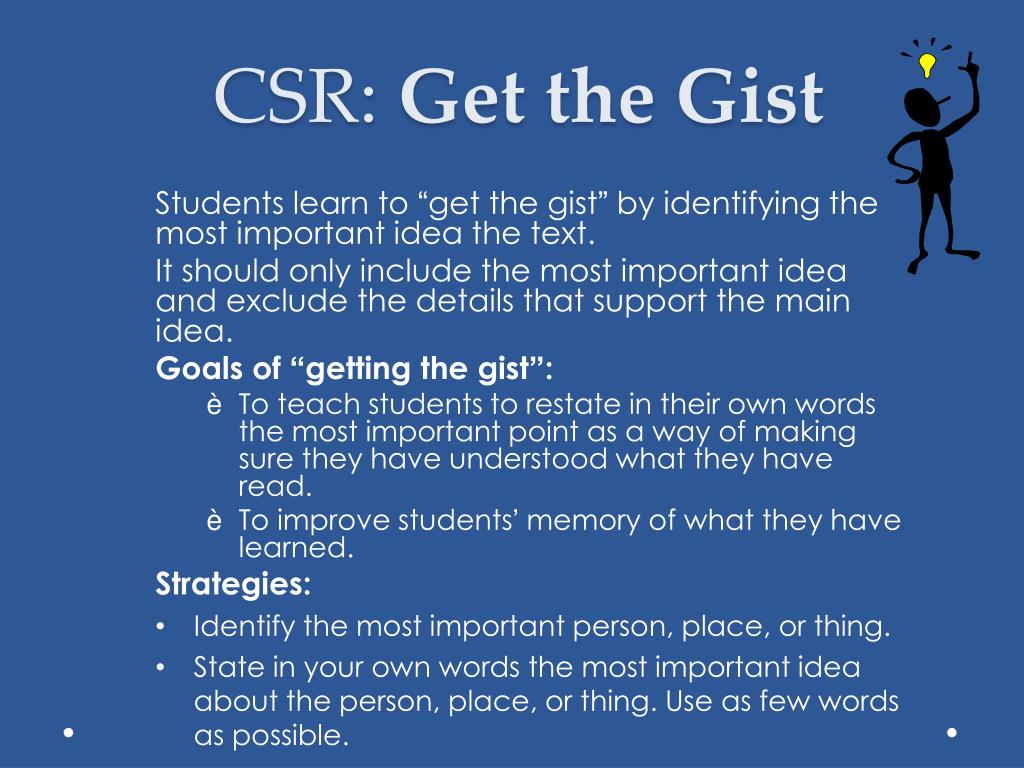 CSR: Get the Gist

Students learn to “get the gist” by identifying the most important idea the text.

It should only include the most important idea and exclude the details that support the main idea.

Goals of “getting the gist”:

è To teach students to restate in their own words the most important point as a way of making sure they have understood what they have read.

è To improve students’ memory of what they have learned.

Strategies:

• Identify the most important person, place, or thing.

• State in your own words the most important idea about the person, place, or thing. Use as few words as possible.